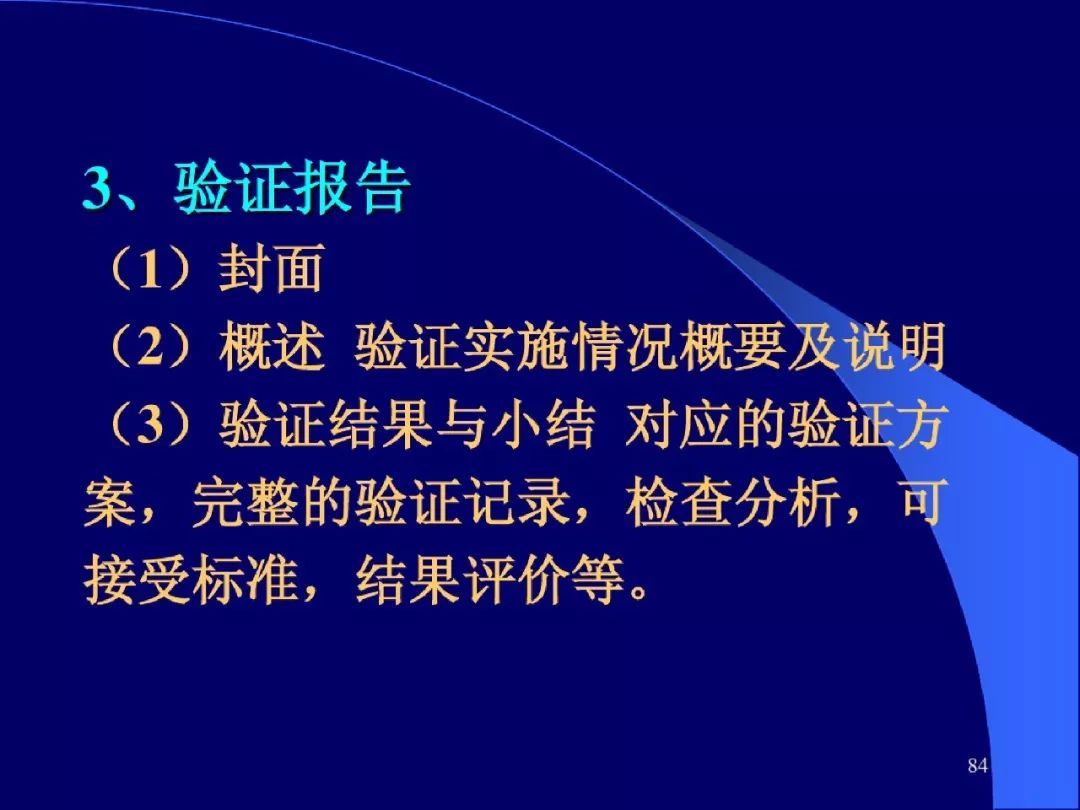 3、验证报告

（1）封面

（2）概述 验证实施情况概要及说明

（3）验证结果与小结 对应的验证方案，完整的验证记录，检查分析，可接受标准，结果评价等。

84